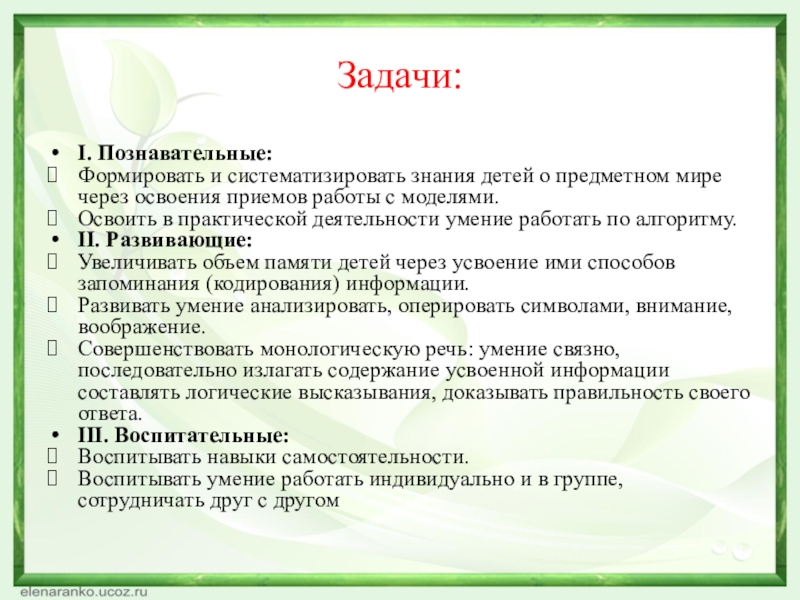 Задачи:

• I. Познавательные:
 Формировать и систематизировать знания детей о предметном мире через освоения приемов работы с моделями.
 Освоить в практической деятельности умение работать по алгоритму.
• II. Развивающие:
 Увеличивать объем памяти детей через усвоение ими способов запоминания (кодирования) информации.
 Развивать умение анализировать, оперировать символами, внимание, воображение.
 Совершенствовать монологическую речь: умение связно, последовательно излагать содержание усвоенной информации составлять логические высказывания, доказывать правильность своего ответа.
• III. Воспитательные:
 Воспитывать навыки самостоятельности.
 Воспитывать умение работать индивидуально и в группе, сотрудничать друг с другом

elenaranko.ucoz.ru